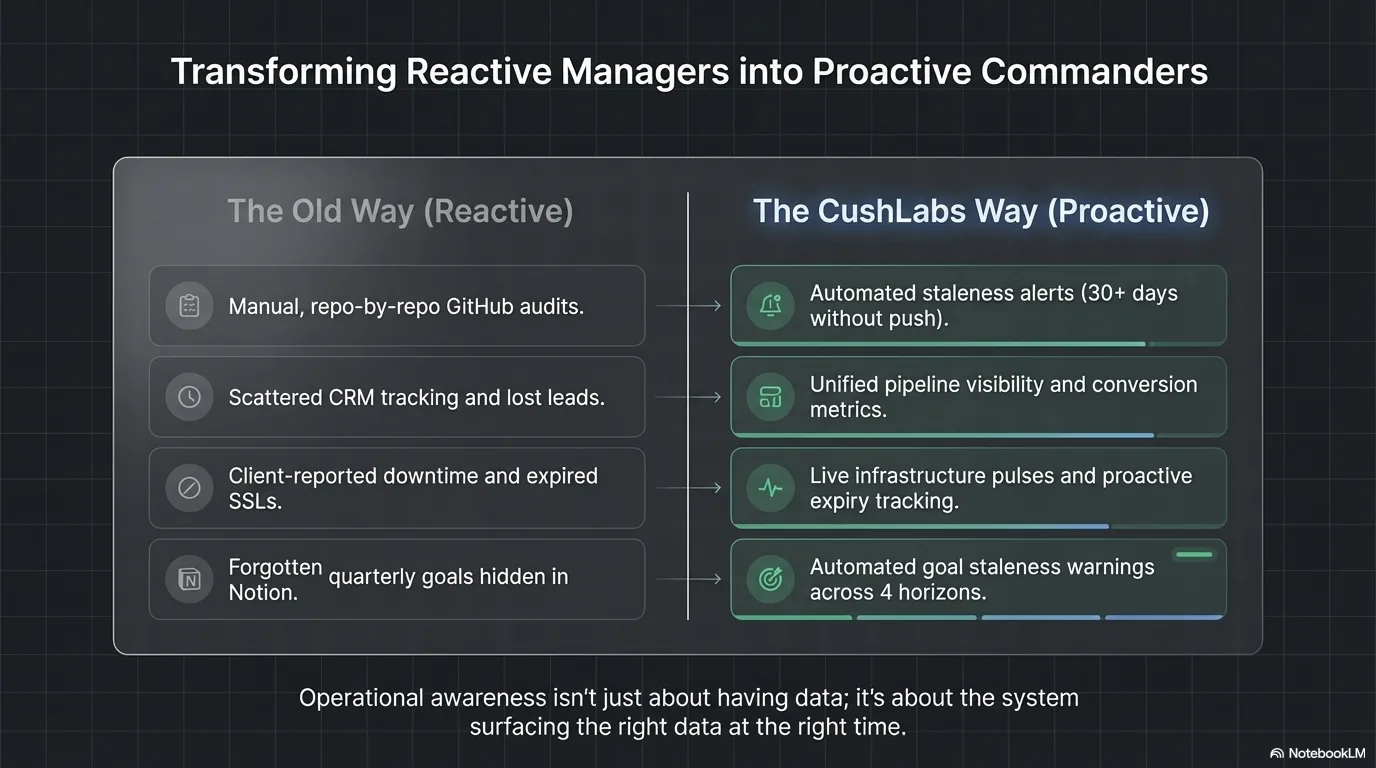 Transforming Reactive Managers into Proactive Commanders

The Old Way (Reactive)

Manual, repo-by-repo GitHub audits.

Scattered CRM tracking and lost leads.

Client-reported downtime and expired SSLs.

Forgotten quarterly goals hidden in Notion.

The CushLabs Way (Proactive)

Automated staleness alerts (30+ days without push).

Unified pipeline visibility and conversion metrics.

Live infrastructure pulses and proactive expiry tracking.

Automated goal staleness warnings across 4 horizons.

Operational awareness isn't just about having data; it's about the system surfacing the right data at the right time.

NotebookLM